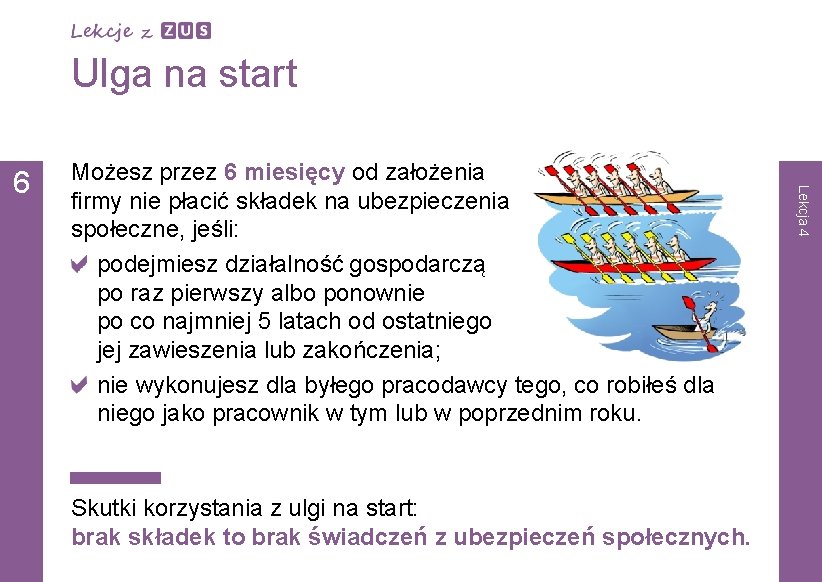 Lekcje z ZUS

Ulga na start

6

Możesz przez 6 miesięcy od założenia firmy nie płacić składek na ubezpieczenia społeczne, jeśli:

podejmiesz działalność gospodarczą po raz pierwszy albo ponownie po co najmniej 5 latach od ostatniego jej zawieszenia lub zakończenia;

nie wykonujesz dla byłego pracodawcy tego, co robiłeś dla niego jako pracownik w tym lub w poprzednim roku.

Skutki korzystania z ulgi na start:
brak składek to brak świadczeń z ubezpieczeń społecznych.

Lekcja 4